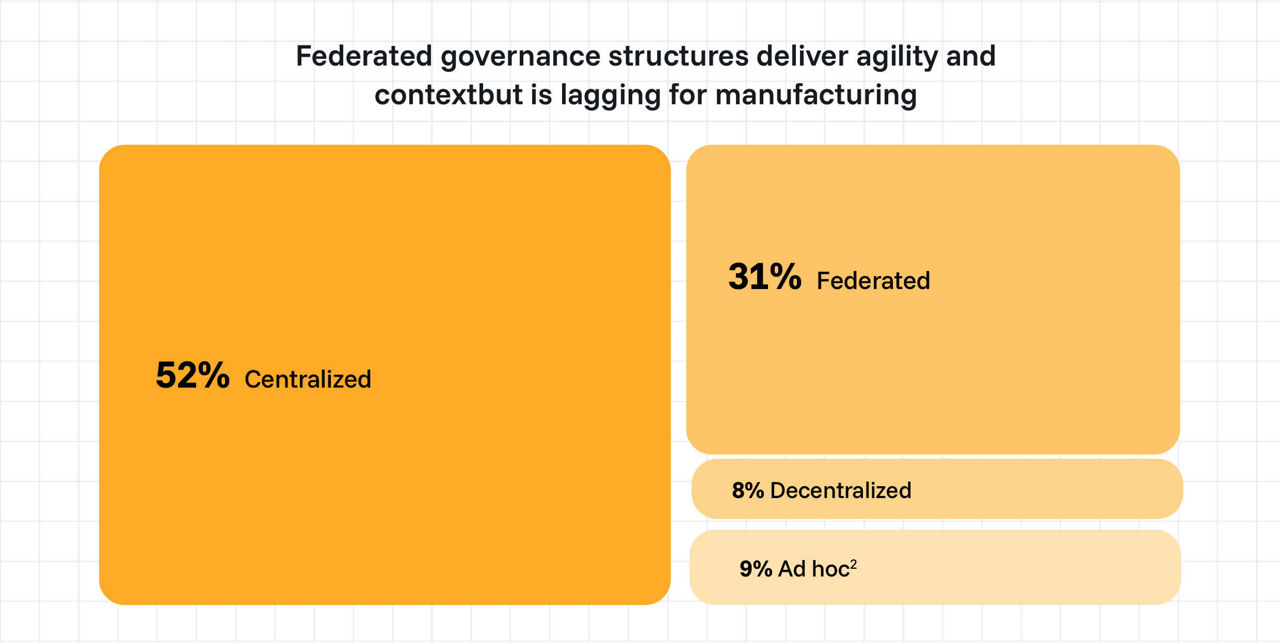 Federated governance structures deliver agility and contextbut is lagging for manufacturing

52% Centralized

31% Federated

8% Decentralized

9% Ad hoc$^2$